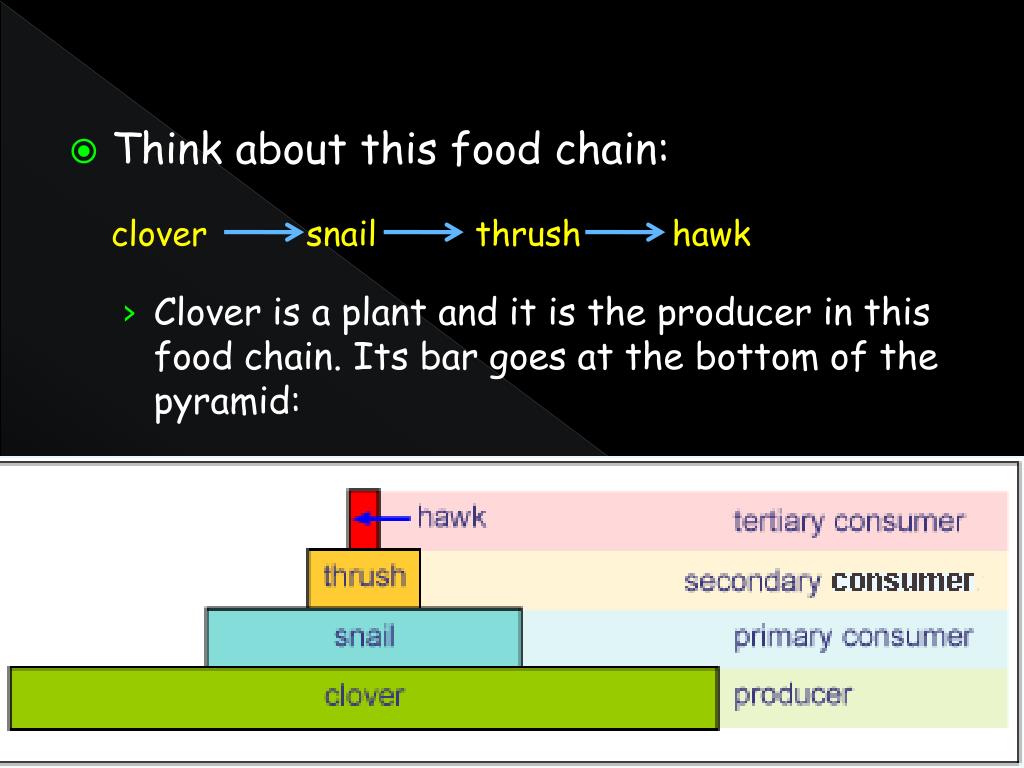 Think about this food chain:

clover → snail → thrush → hawk

› Clover is a plant and it is the producer in this food chain. Its bar goes at the bottom of the pyramid:

hawk
tertiary consumer
thrush
secondary consumer
snail
primary consumer
clover
producer